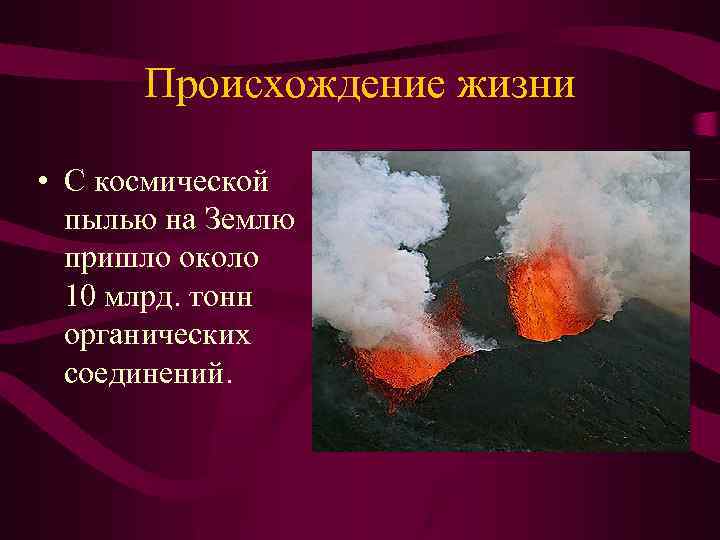 Происхождение жизни

• С космической пылью на Землю пришло около 10 млрд. тонн органических соединений.